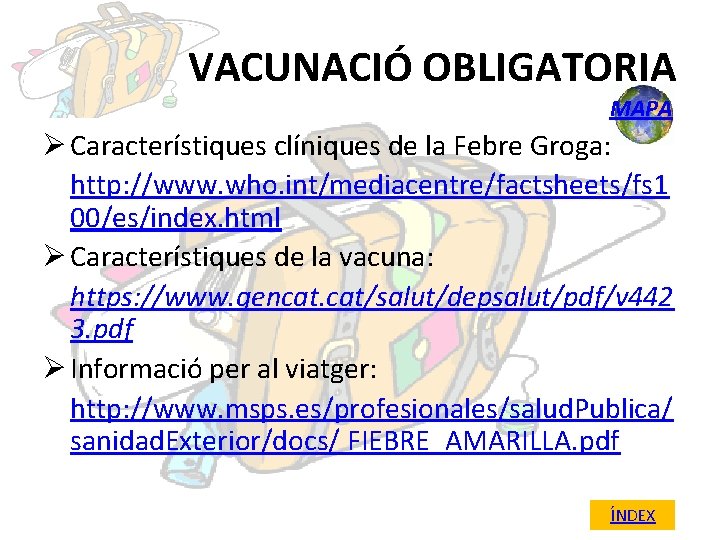 VACUNACIÓ OBLIGATORIA

MAPA

➢ Característiques clíniques de la Febre Groga: http://www.who.int/mediacentre/factsheets/fs100/es/index.html

➢ Característiques de la vacuna: https://www.gencat.cat/salut/depsalut/pdf/v4423.pdf

➢ Informació per al viatger: http://www.msps.es/profesionales/saludPublica/sanidadExterior/docs/_FIEBRE_AMARILLA.pdf

ÍNDEX